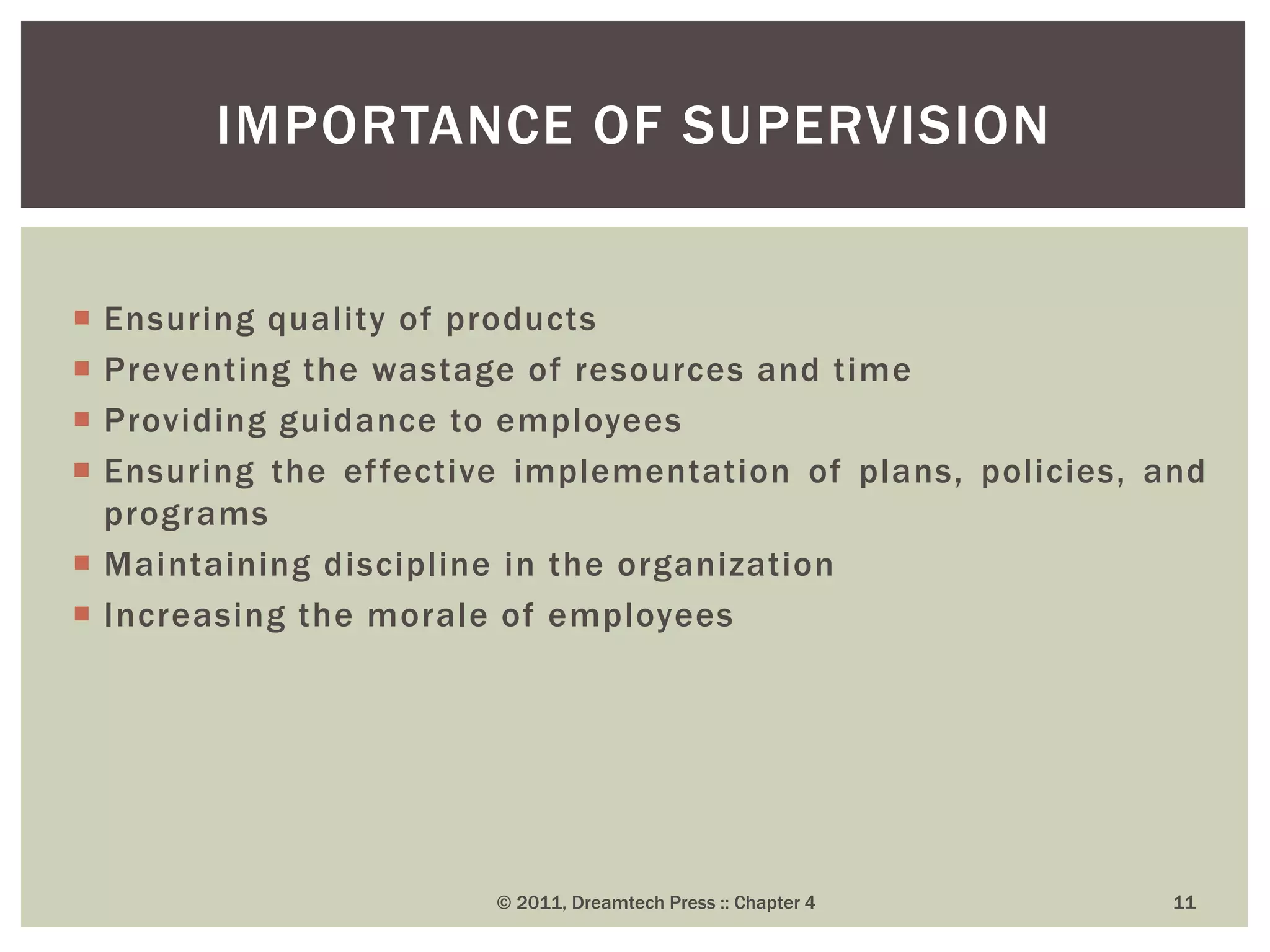 IMPORTANCE OF SUPERVISION

- Ensuring quality of products
- Preventing the wastage of resources and time
- Providing guidance to employees
- Ensuring the effective implementation of plans, policies, and programs
- Maintaining discipline in the organization
- Increasing the morale of employees

© 2011, Dreamtech Press :: Chapter 4

11